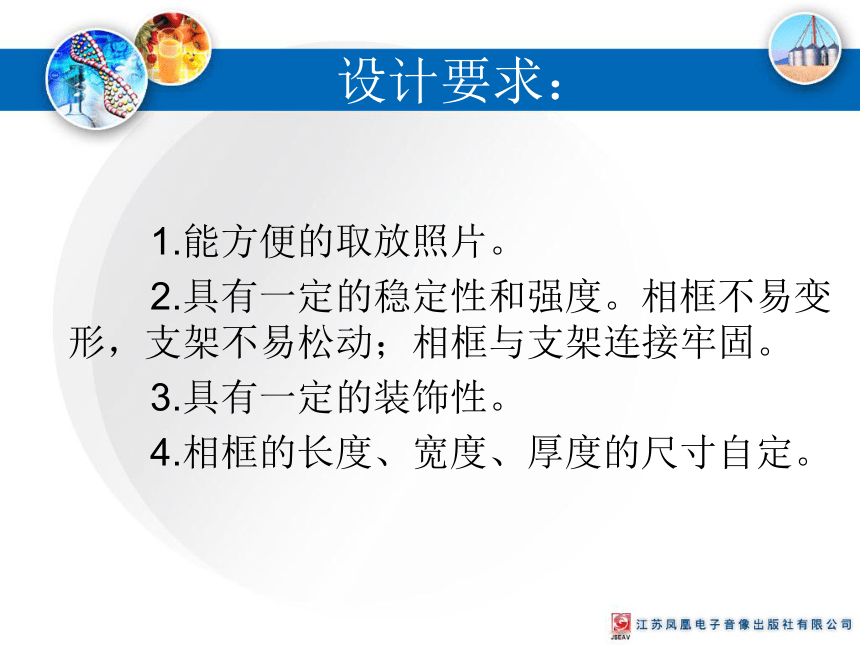 设计要求：

1.能方便的取放照片。

2.具有一定的稳定性和强度。相框不易变形，支架不易松动；相框与支架连接牢固。

3.具有一定的装饰性。

4.相框的长度、宽度、厚度的尺寸自定。

JSEAV 江苏凤凰电子音像出版社有限公司